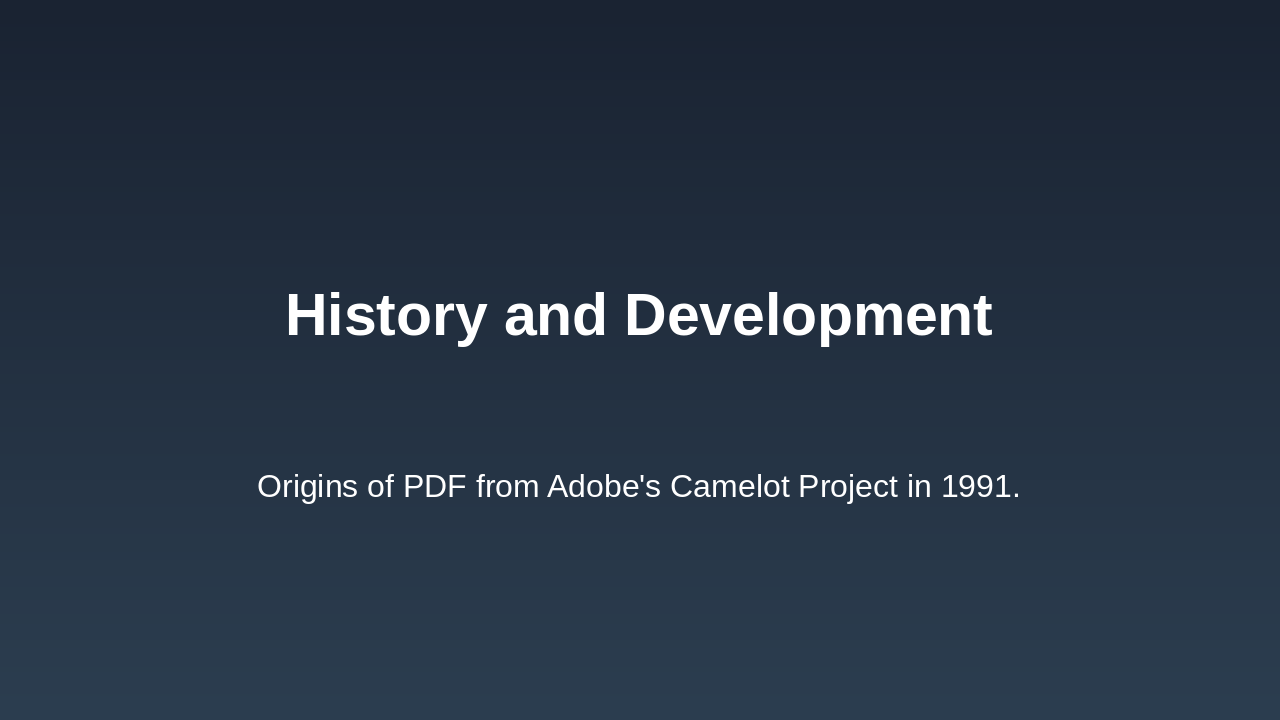 History and Development

Origins of PDF from Adobe's Camelot Project in 1991.